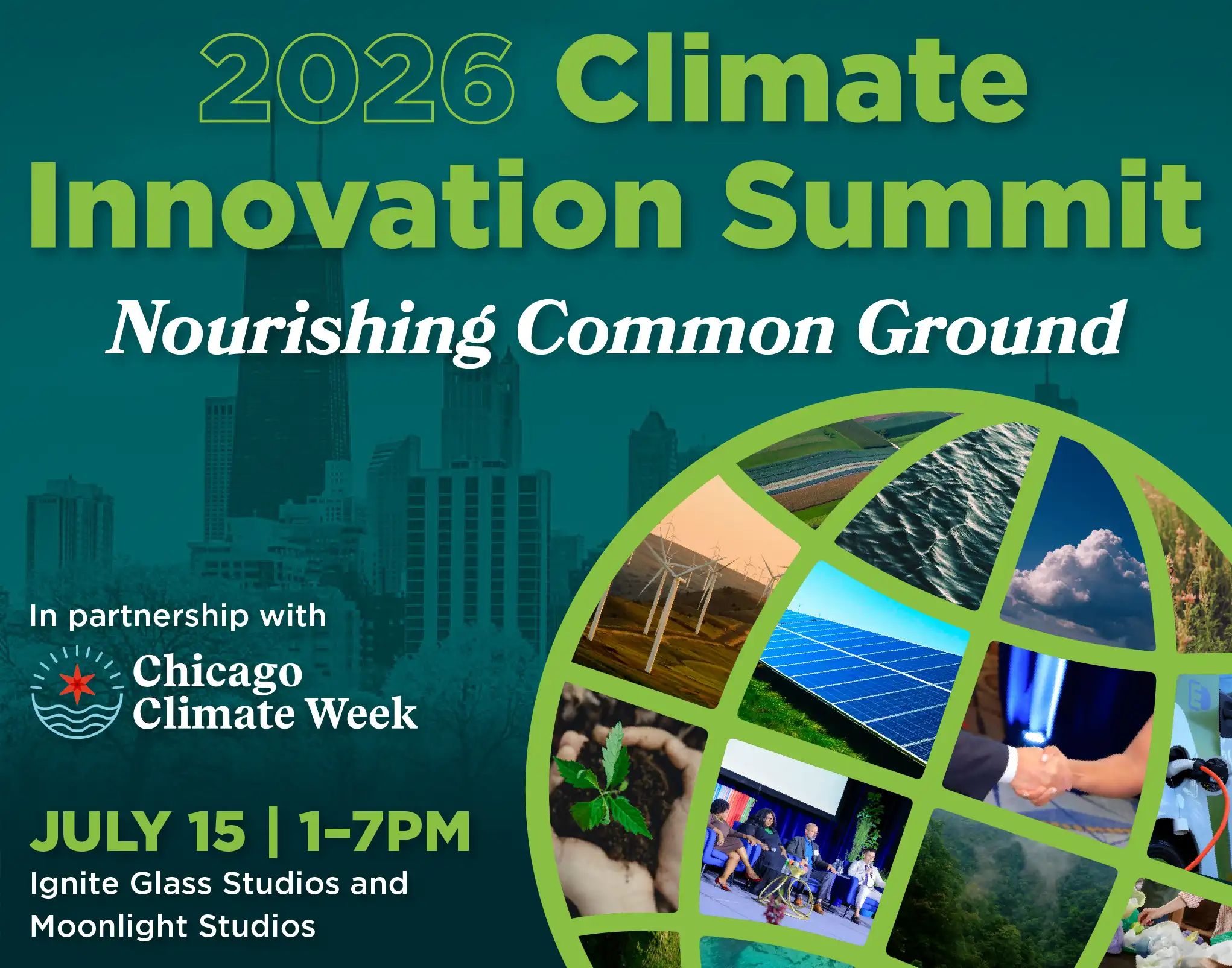 2026 Climate Innovation Summit

Nourishing Common Ground

In partnership with

Chicago Climate Week

JULY 15 | 1–7PM

Ignite Glass Studios and Moonlight Studios